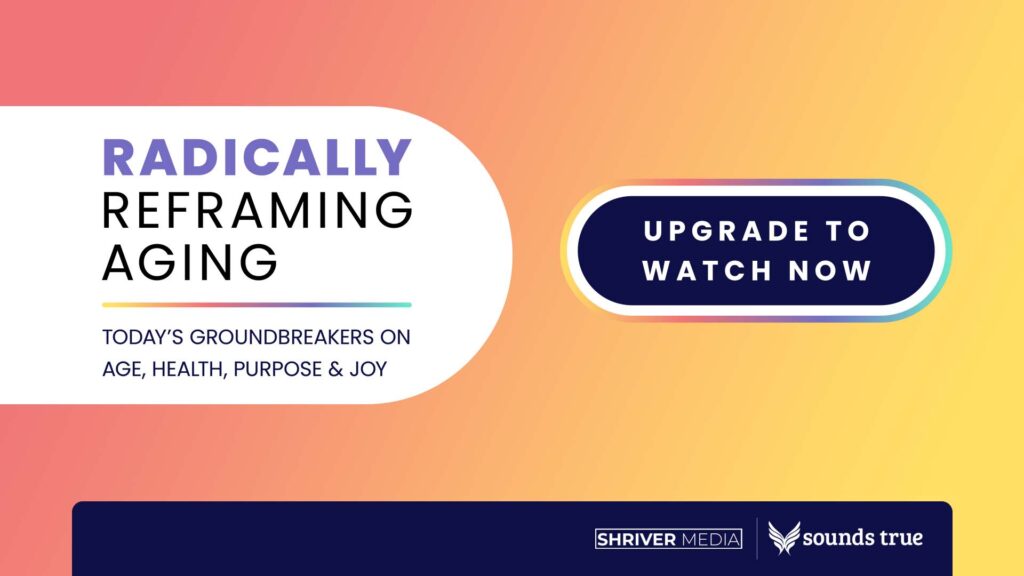 RADICALLY
REFRAMING
AGING

TODAY'S GROUNDBREAKERS ON AGE, HEALTH, PURPOSE & JOY

UPGRADE TO WATCH NOW

SHRIVER MEDIA

sounds true